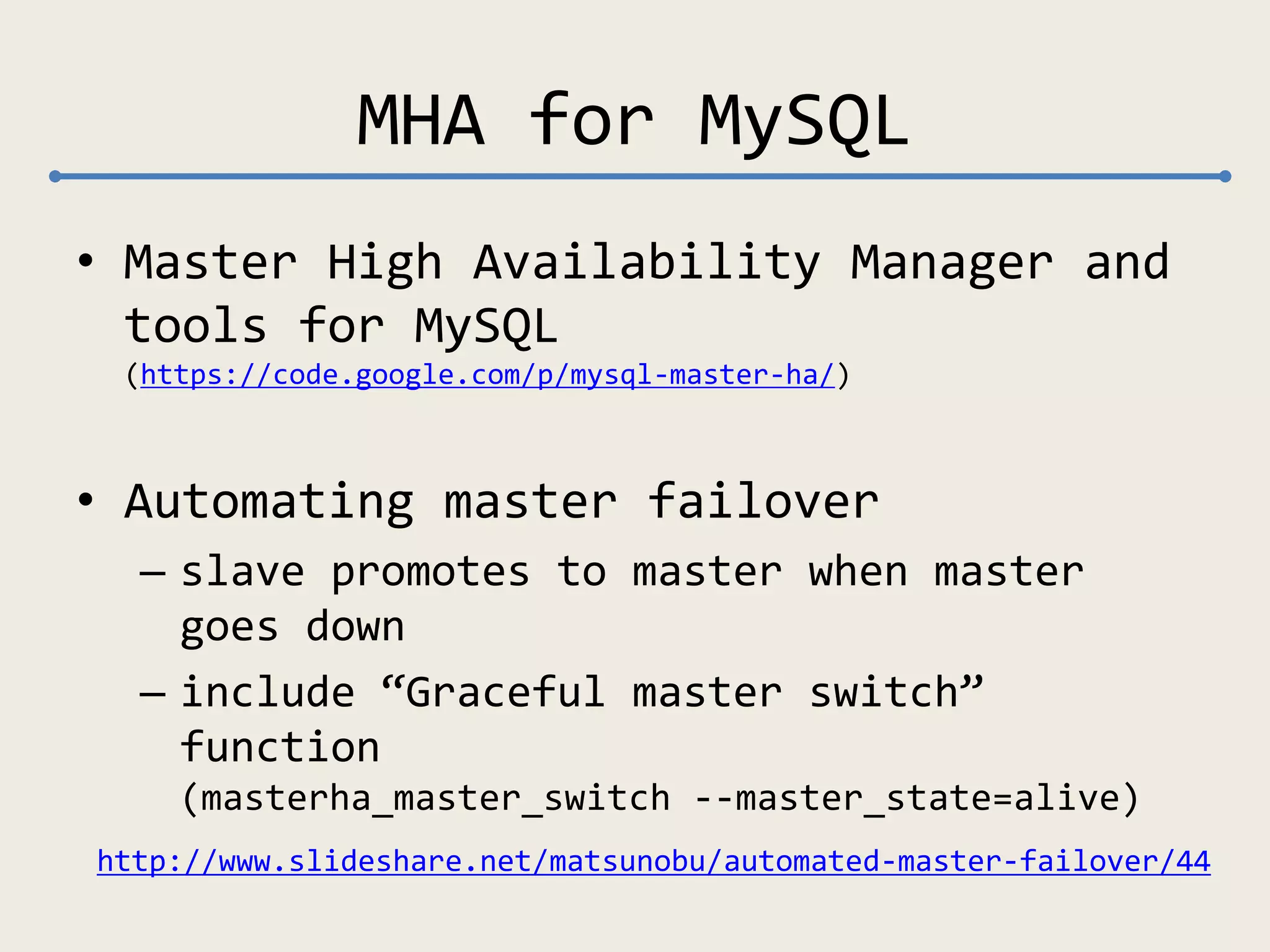 MHA for MySQL

• Master High Availability Manager and tools for MySQL (https://code.google.com/p/mysql-master-ha/)

• Automating master failover
– slave promotes to master when master goes down
– include “Graceful master switch” function (masterha_master_switch --master_state=alive)

http://www.slideshare.net/matsunobu/automated-master-failover/44